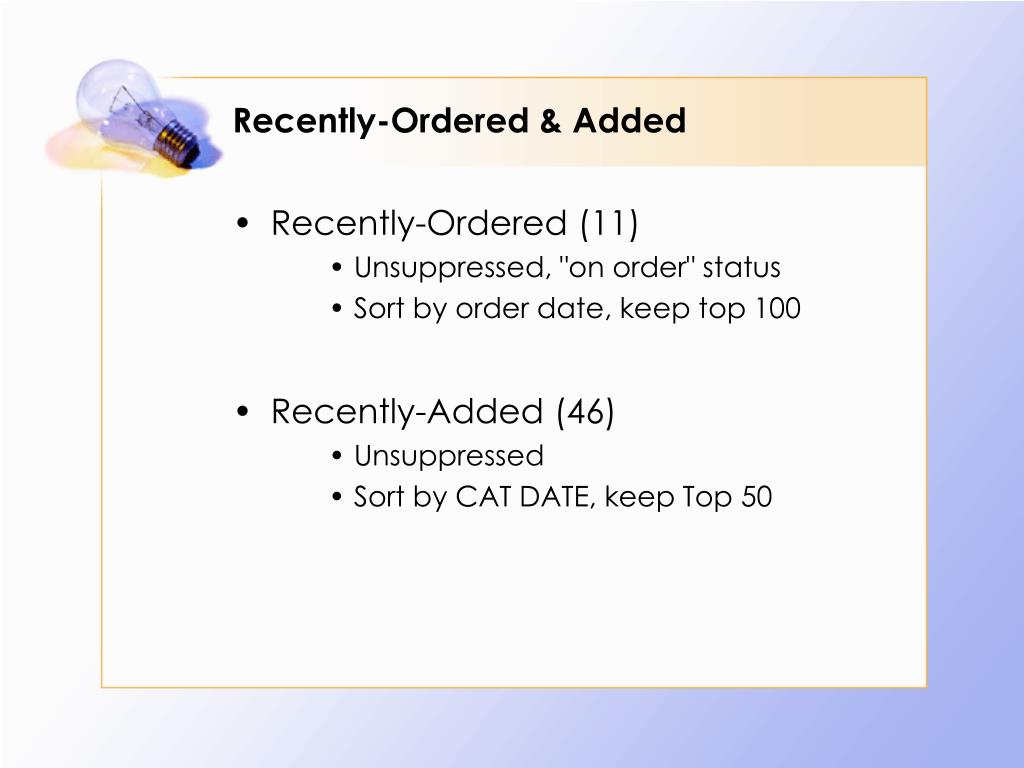 Recently-Ordered & Added

• Recently-Ordered (11)
  • Unsuppressed, "on order" status
  • Sort by order date, keep top 100

• Recently-Added (46)
  • Unsuppressed
  • Sort by CAT DATE, keep Top 50